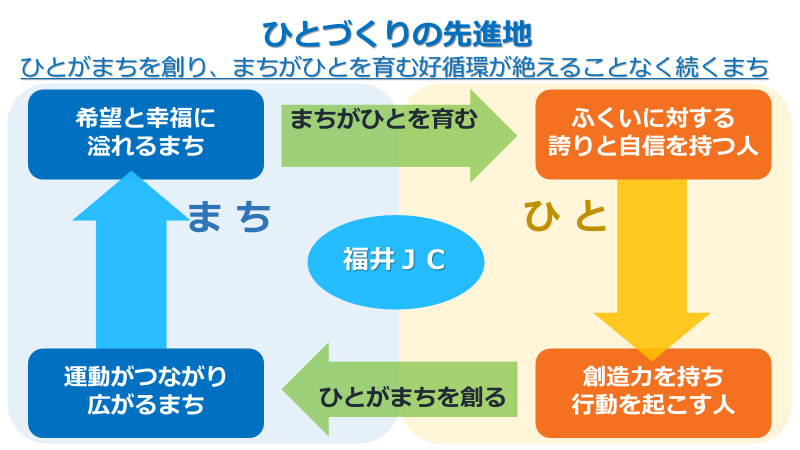 ひとづくりの先進地

ひとがまちを創り、まちがひとを育む好循環が絶えることなく続くまち

希望と幸福に溢れるまち

まちがひとを育む

ふくいに対する誇りと自信を持つ人

まち

ひと

福井ＪＣ

運動がつながり広がるまち

ひとがまちを創る

創造力を持ち行動を起こす人